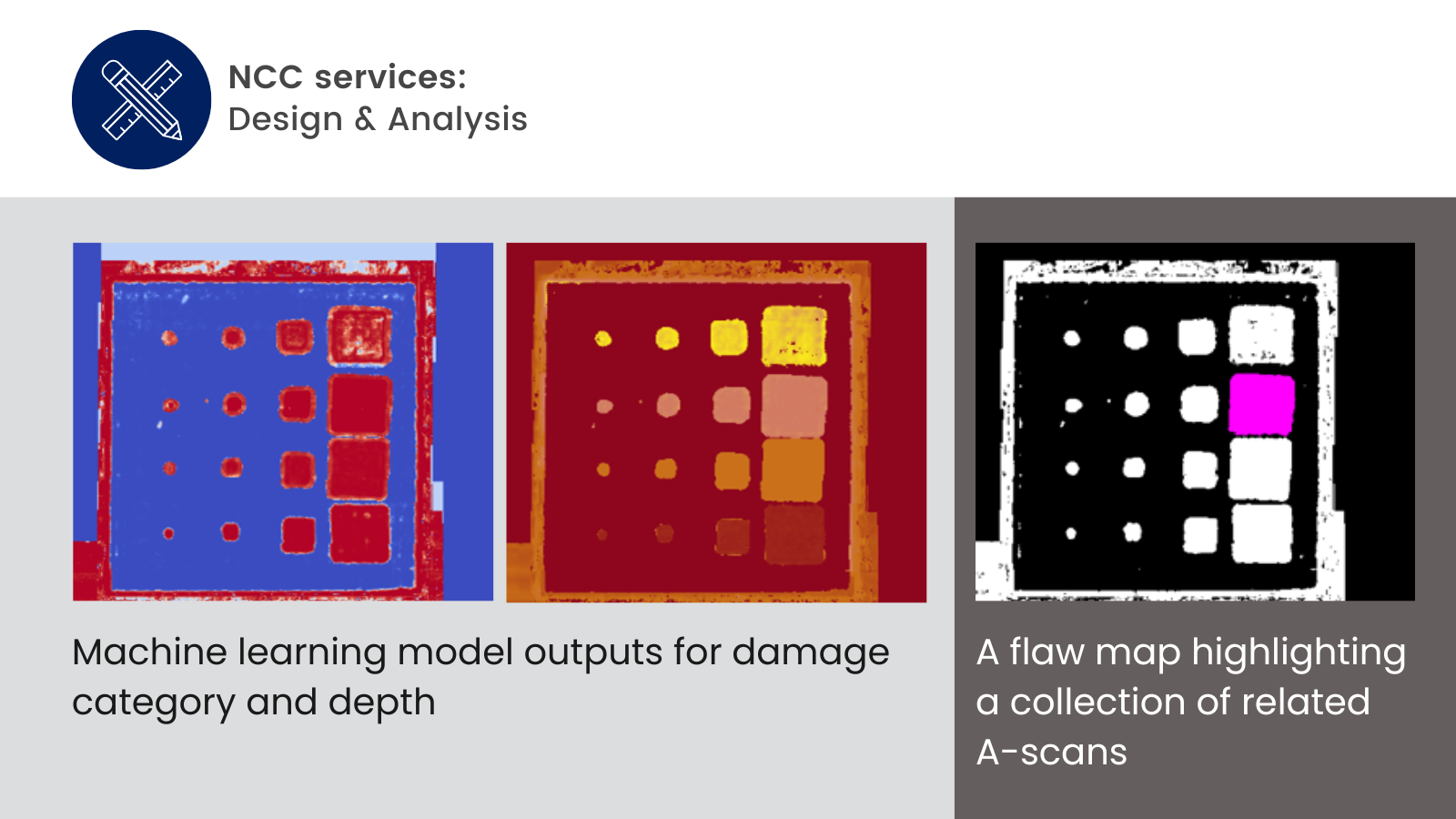 NCC services:
Design & Analysis

Machine learning model outputs for damage category and depth

A flaw map highlighting a collection of related A-scans